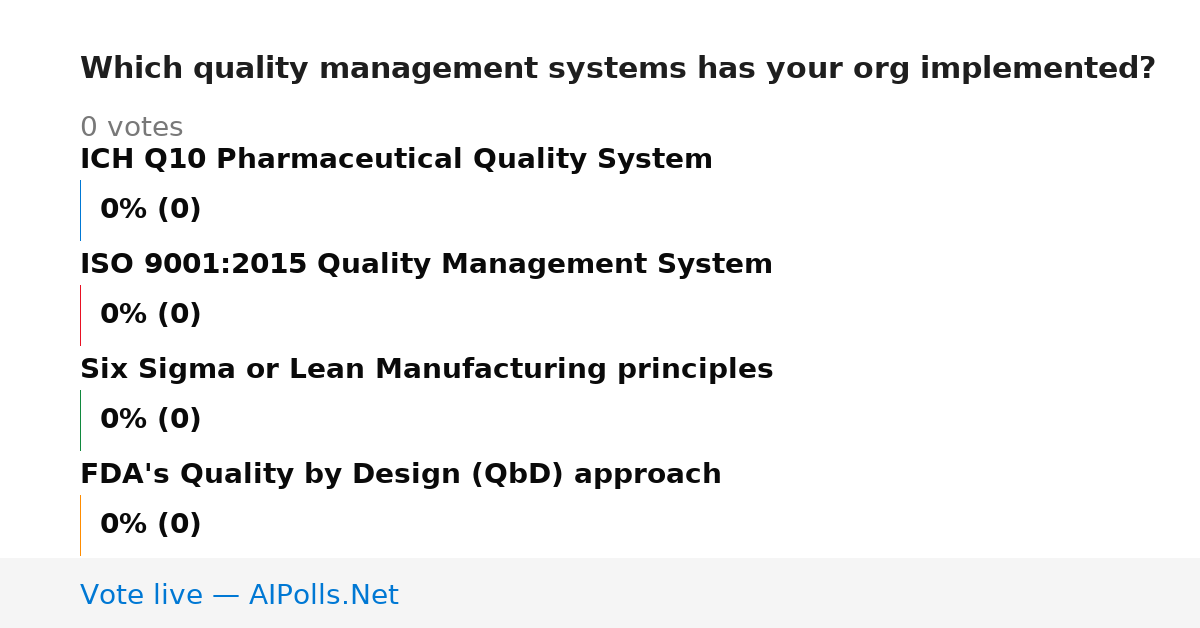 Which quality management systems has your org implemented?

0 votes

ICH Q10 Pharmaceutical Quality System

0% (0)

ISO 9001:2015 Quality Management System

0% (0)

Six Sigma or Lean Manufacturing principles

0% (0)

FDA's Quality by Design (QbD) approach

0% (0)

Vote live — AIPolls.Net